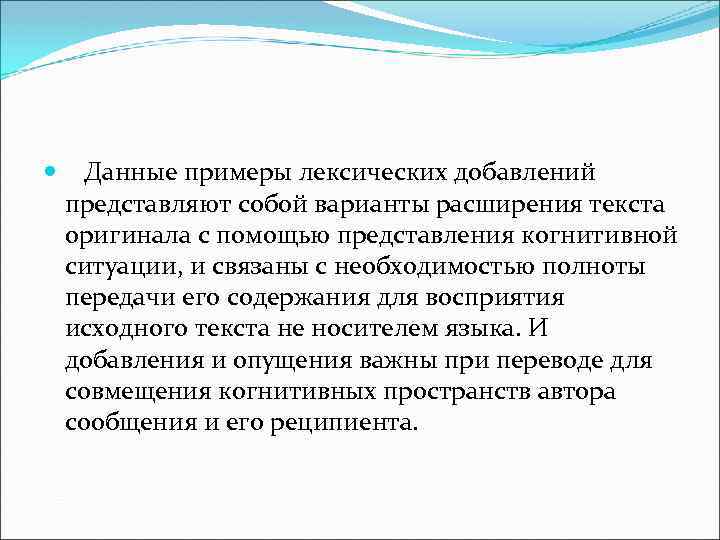 Данные примеры лексических добавлений представляют собой варианты расширения текста оригинала с помощью представления когнитивной ситуации, и связаны с необходимостью полноты передачи его содержания для восприятия исходного текста не носителем языка. И добавления и опущения важны при переводе для совмещения когнитивных пространств автора сообщения и его реципиента.